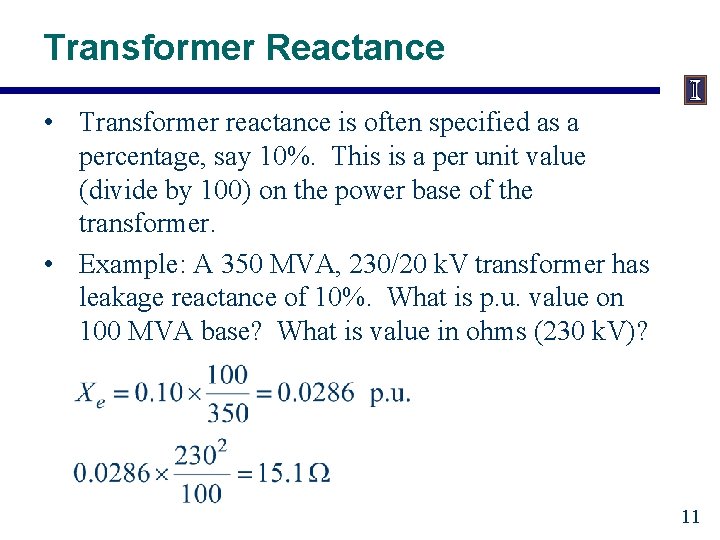 Transformer Reactance

I

• Transformer reactance is often specified as a percentage, say 10%. This is a per unit value (divide by 100) on the power base of the transformer.

• Example: A 350 MVA, 230/20 kV transformer has leakage reactance of 10%. What is p.u. value on 100 MVA base? What is value in ohms (230 kV)?

$X_e = 0.10 \times \frac{100}{350} = 0.0286$ p.u.

$0.0286 \times \frac{230^2}{100} = 15.1\,\Omega$

11